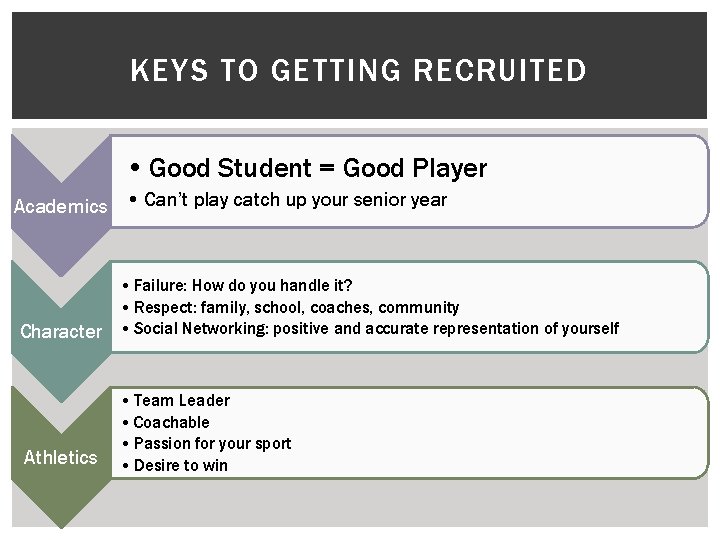 KEYS TO GETTING RECRUITED

Academics

• Good Student = Good Player
• Can't play catch up your senior year

Character

• Failure: How do you handle it?
• Respect: family, school, coaches, community
• Social Networking: positive and accurate representation of yourself

Athletics

• Team Leader
• Coachable
• Passion for your sport
• Desire to win